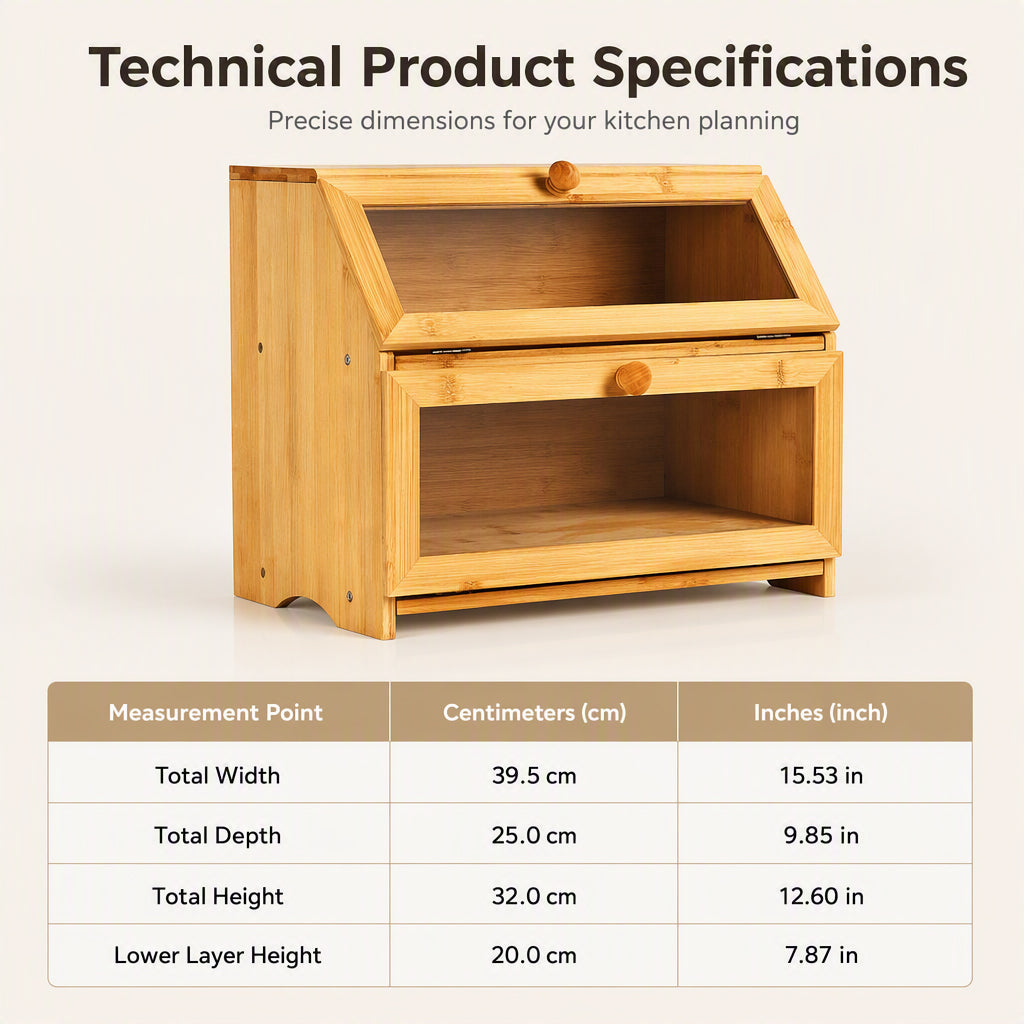 Technical Product Specifications

Precise dimensions for your kitchen planning

| Measurement Point | Centimeters (cm) | Inches (inch) |
|---|---|---|
| Total Width | 39.5 cm | 15.53 in |
| Total Depth | 25.0 cm | 9.85 in |
| Total Height | 32.0 cm | 12.60 in |
| Lower Layer Height | 20.0 cm | 7.87 in |